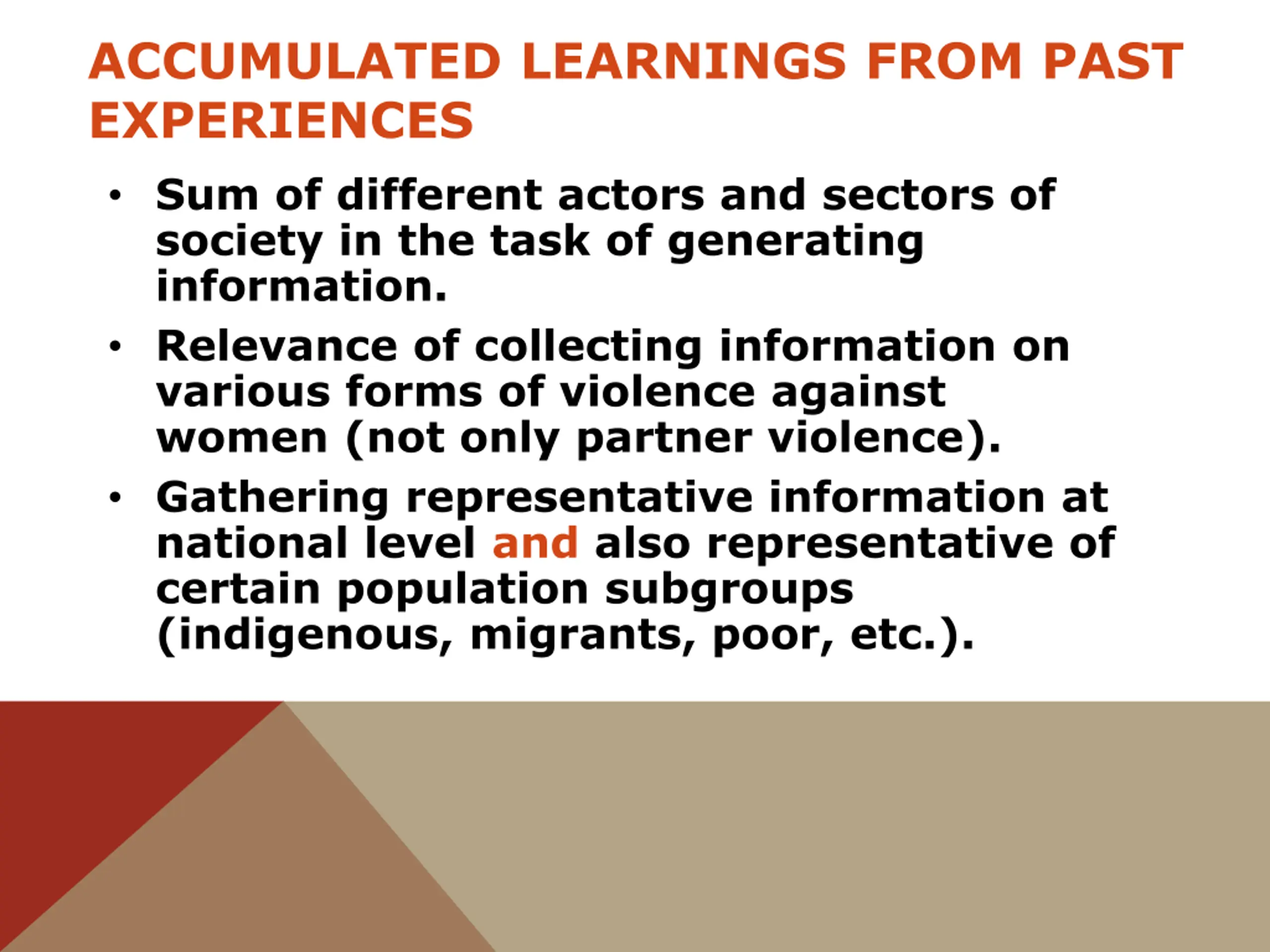 ACCUMULATED LEARNINGS FROM PAST EXPERIENCES

• Sum of different actors and sectors of society in the task of generating information.

• Relevance of collecting information on various forms of violence against women (not only partner violence).

• Gathering representative information at national level and also representative of certain population subgroups (indigenous, migrants, poor, etc.).